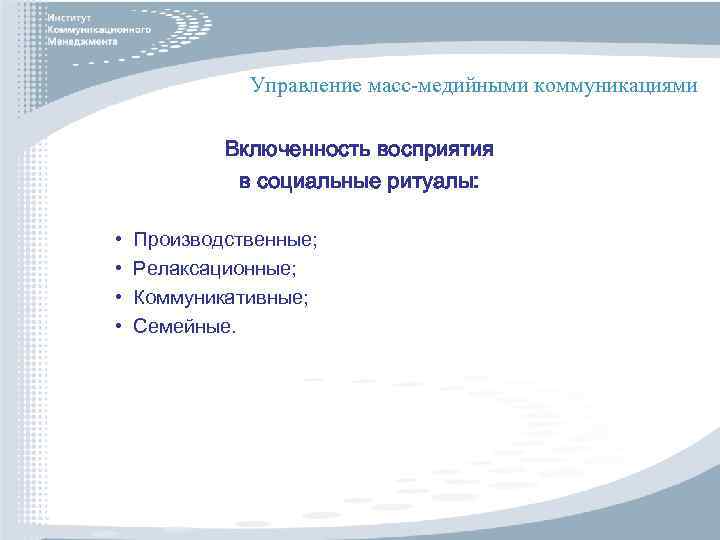 Институт Коммуникационного Менеджмента

Управление масс-медийными коммуникациями

Включенность восприятия в социальные ритуалы:

• Производственные;
• Релаксационные;
• Коммуникативные;
• Семейные.